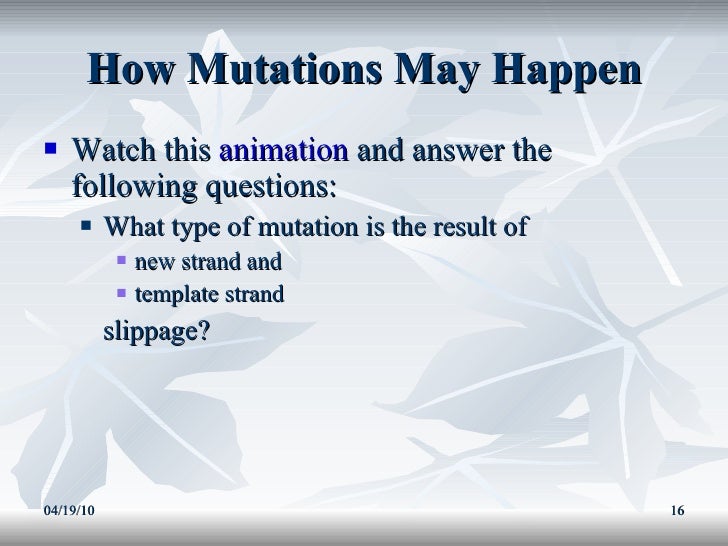 How Mutations May Happen

Watch this animation and answer the following questions:

What type of mutation is the result of

new strand and

template strand

slippage?

04/19/10

16